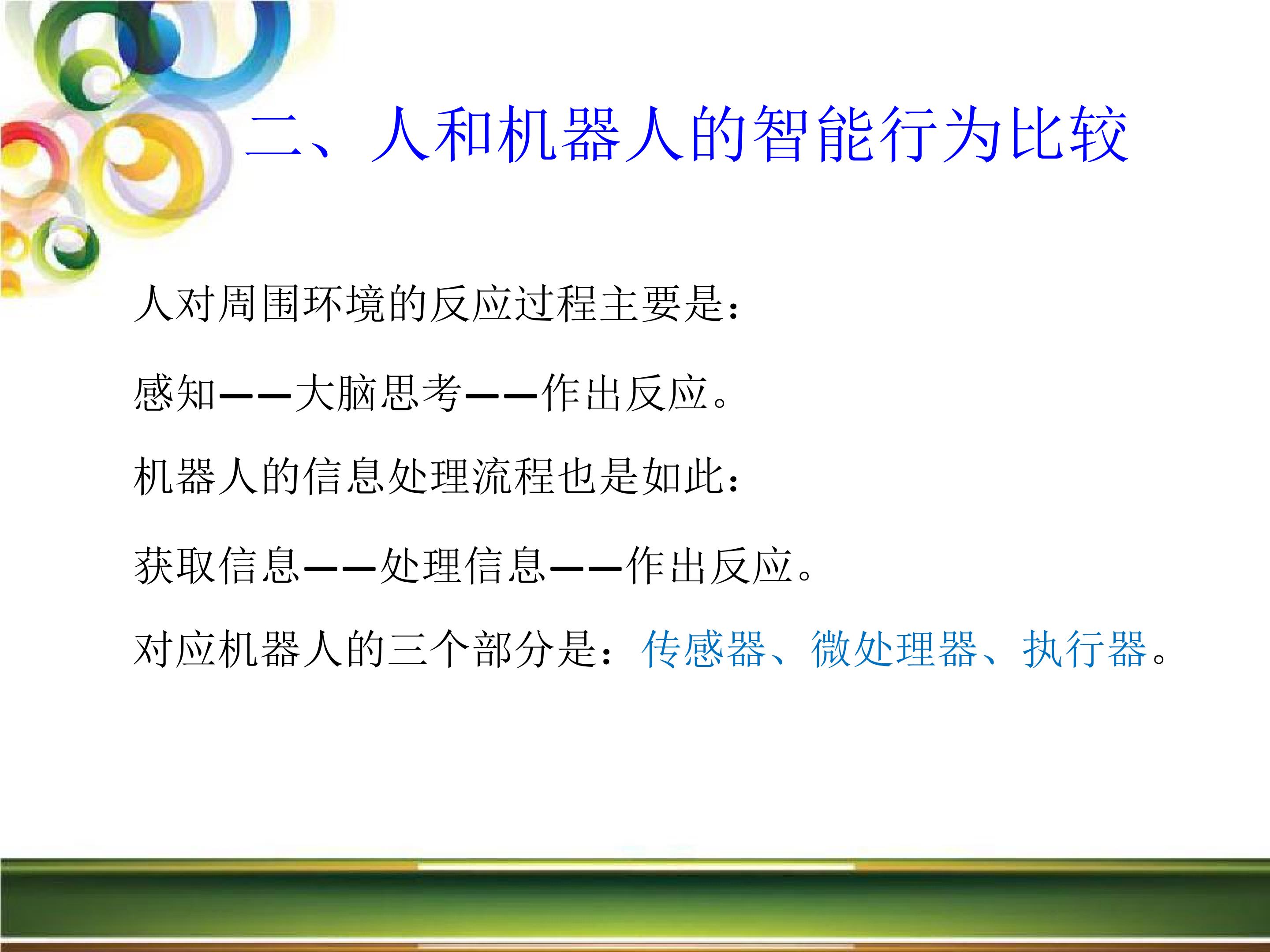 二、人和机器人的智能行为比较

人对周围环境的反应过程主要是：

感知——大脑思考——作出反应。

机器人的信息处理流程也是如此：

获取信息——处理信息——作出反应。

对应机器人的三个部分是：传感器、微处理器、执行器。